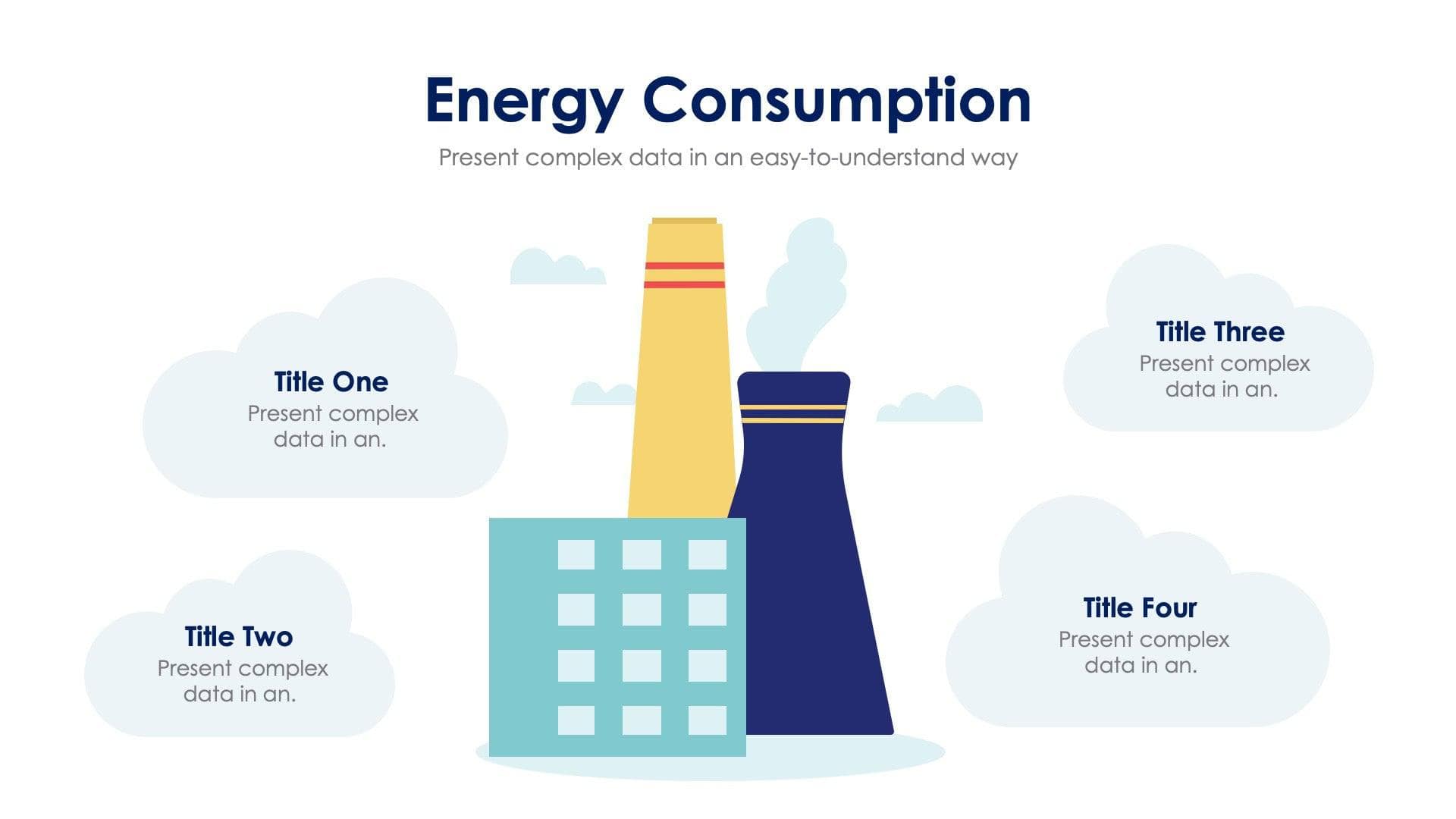 Energy Consumption

Present complex data in an easy-to-understand way

Title One
Present complex data in an.

Title Two
Present complex data in an.

Title Three
Present complex data in an.

Title Four
Present complex data in an.